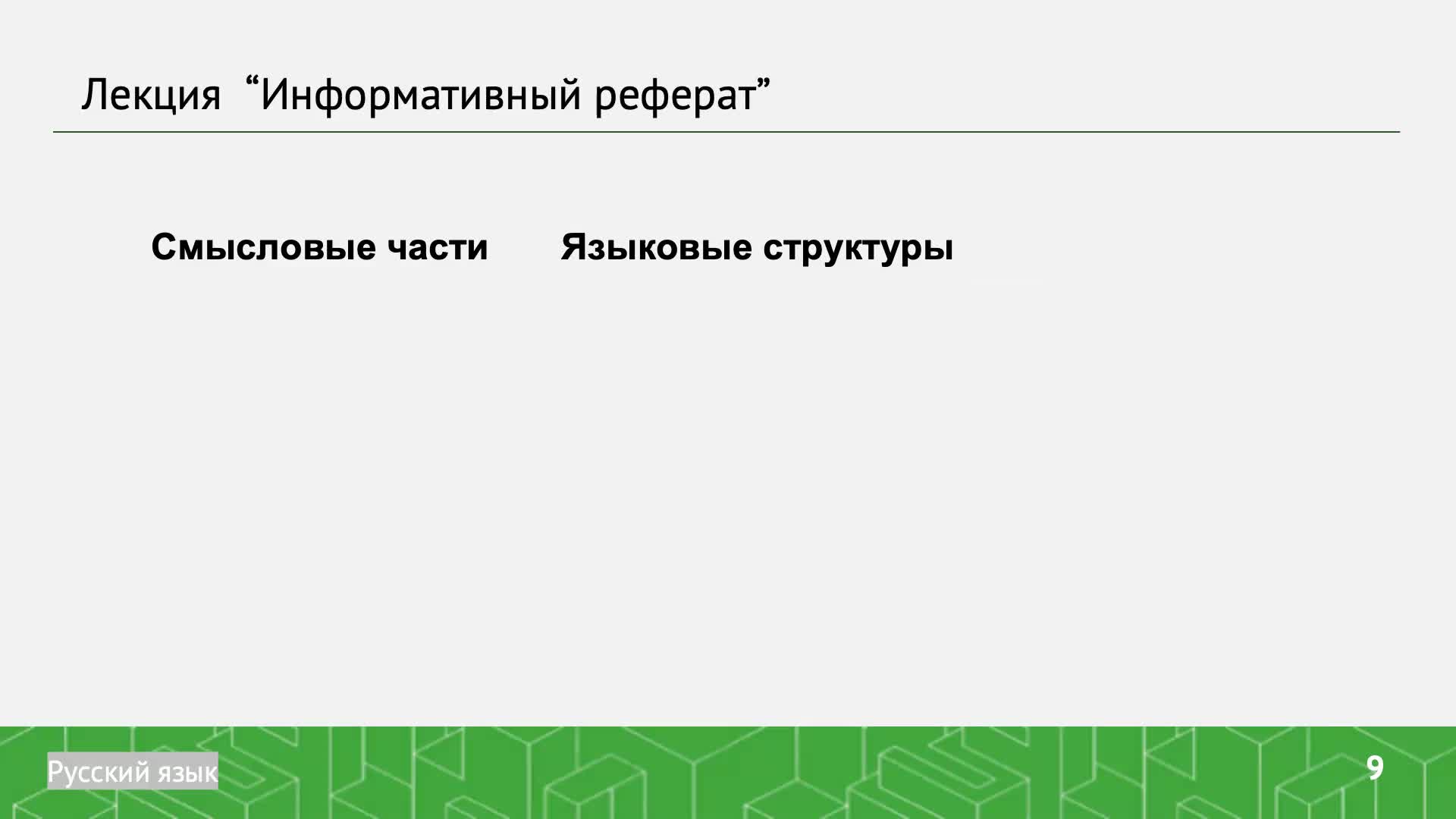 Лекция “Информативный реферат”

Смысловые части

Языковые структуры

Русский язык

9